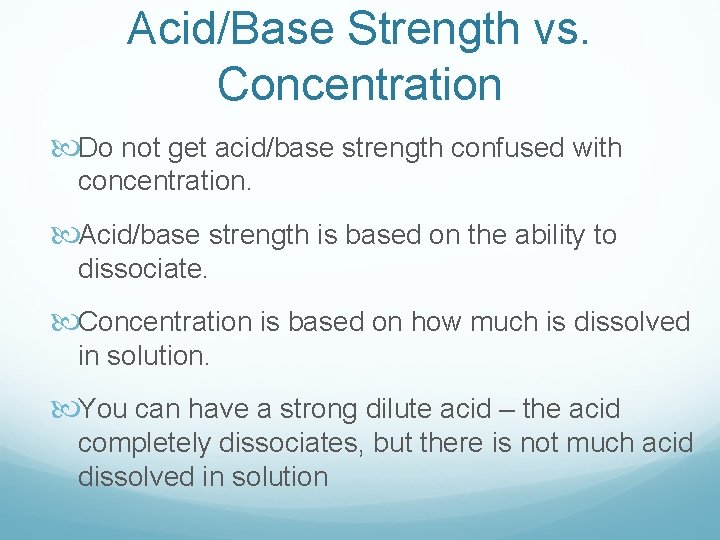 Acid/Base Strength vs. Concentration

Do not get acid/base strength confused with concentration.

Acid/base strength is based on the ability to dissociate.

Concentration is based on how much is dissolved in solution.

You can have a strong dilute acid – the acid completely dissociates, but there is not much acid dissolved in solution